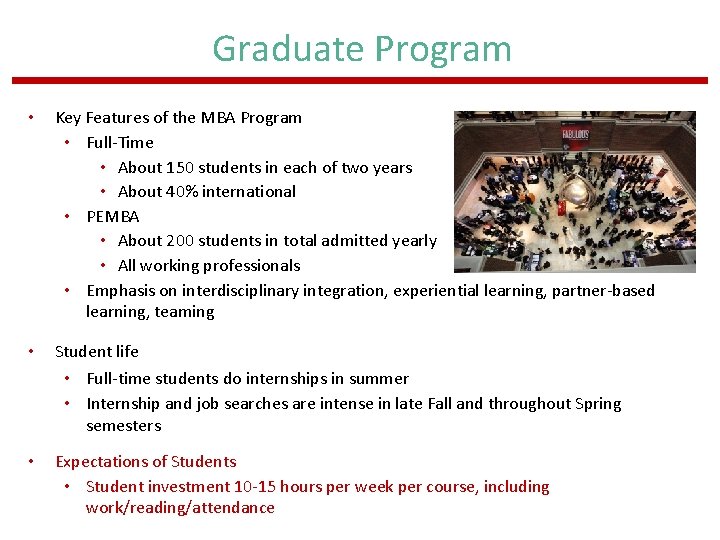 Graduate Program

• Key Features of the MBA Program
  • Full-Time
    • About 150 students in each of two years
    • About 40% international
  • PEMBA
    • About 200 students in total admitted yearly
    • All working professionals
  • Emphasis on interdisciplinary integration, experiential learning, partner-based learning, teaming

FABULOUS

• Student life
  • Full-time students do internships in summer
  • Internship and job searches are intense in late Fall and throughout Spring semesters

• Expectations of Students
  • Student investment 10-15 hours per week per course, including work/reading/attendance